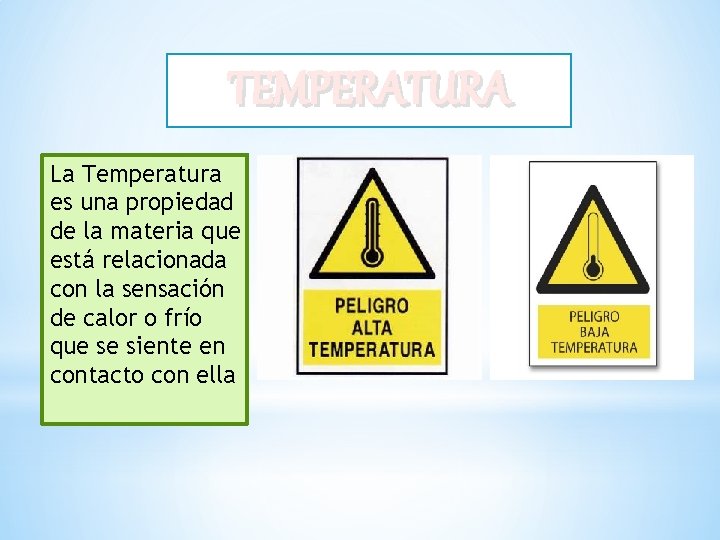 TEMPERATURA

La Temperatura es una propiedad de la materia que está relacionada con la sensación de calor o frío que se siente en contacto con ella

PELIGRO
ALTA
TEMPERATURA

PELIGRO
BAJA
TEMPERATURA